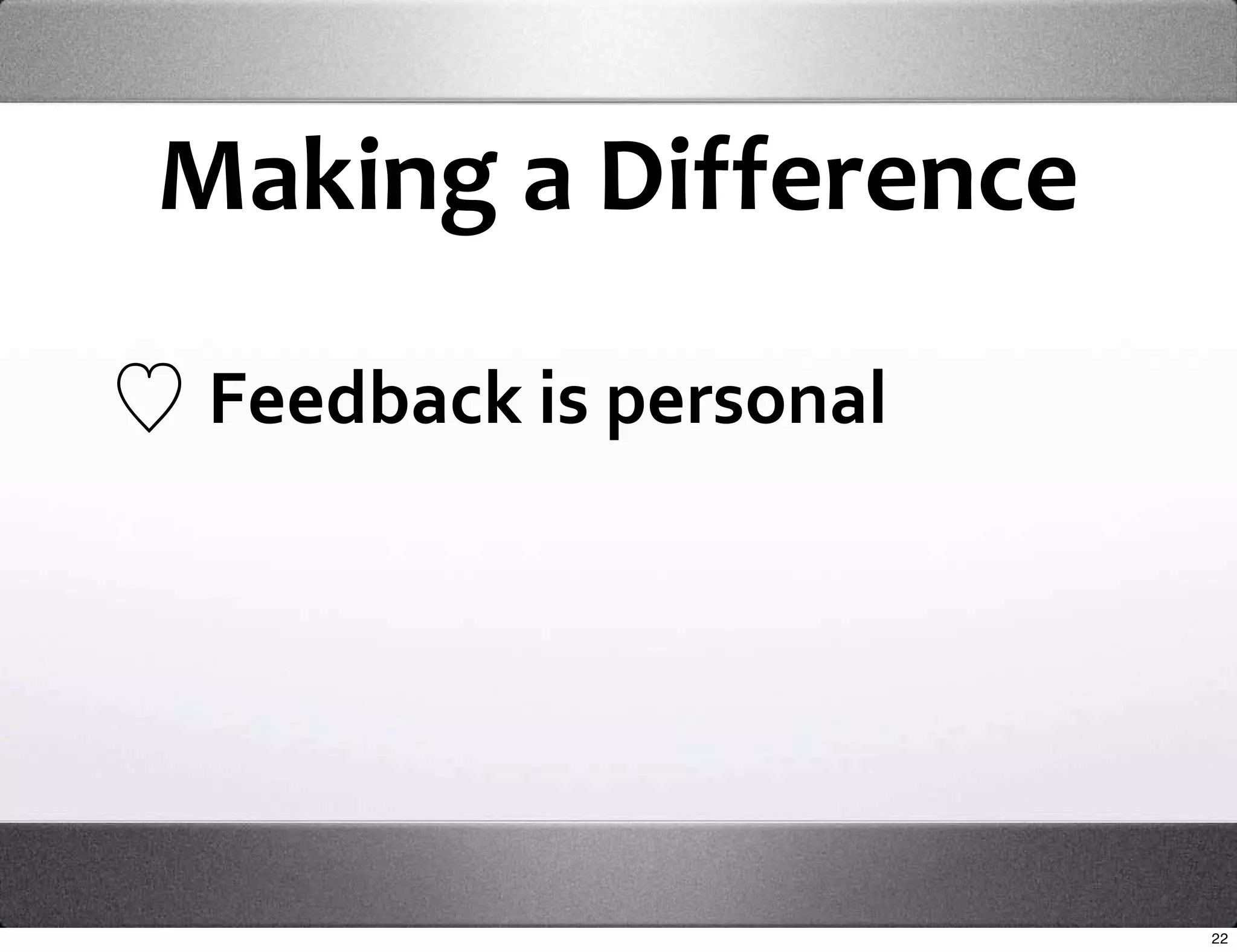 Making a Difference

♡ Feedback is personal

22